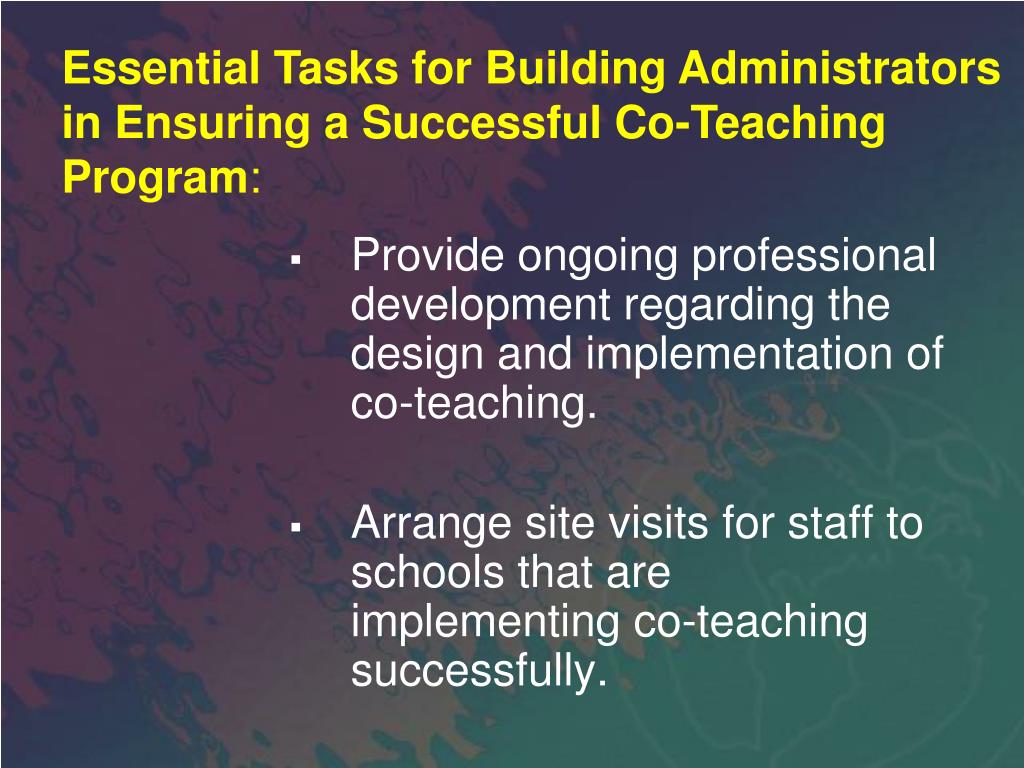 Essential Tasks for Building Administrators in Ensuring a Successful Co-Teaching Program:

▪ Provide ongoing professional development regarding the design and implementation of co-teaching.

▪ Arrange site visits for staff to schools that are implementing co-teaching successfully.